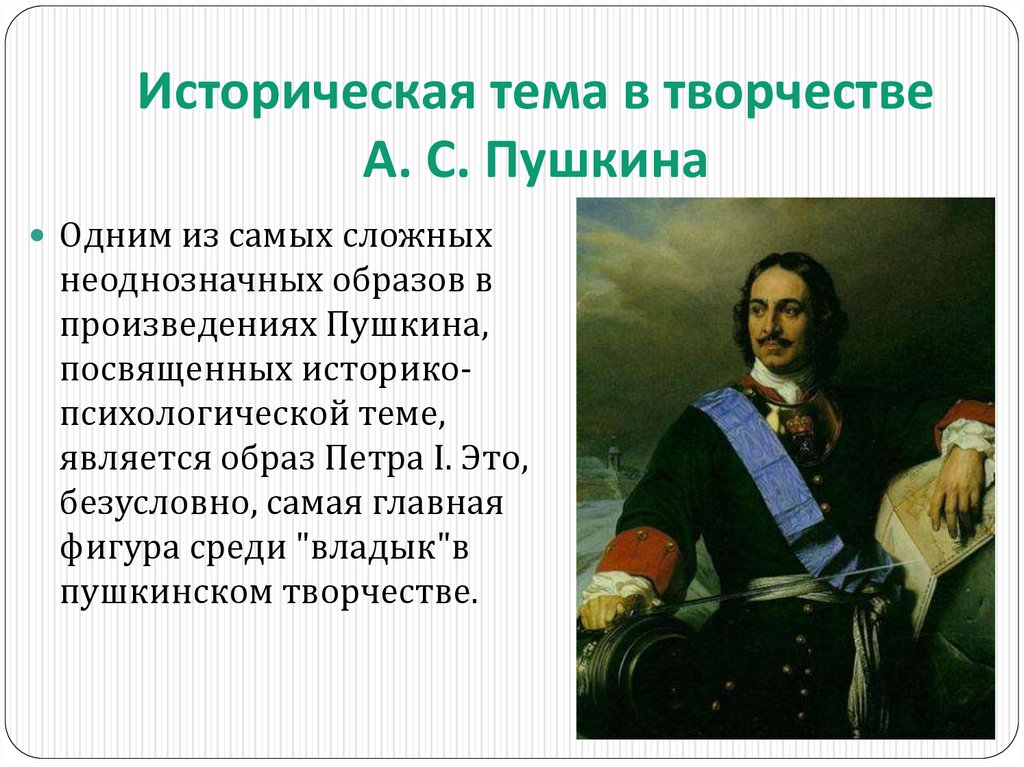 Историческая тема в творчестве А. С. Пушкина

Одним из самых сложных неоднозначных образов в произведениях Пушкина, посвященных историко-психологической теме, является образ Петра I. Это, безусловно, самая главная фигура среди "владык"в пушкинском творчестве.